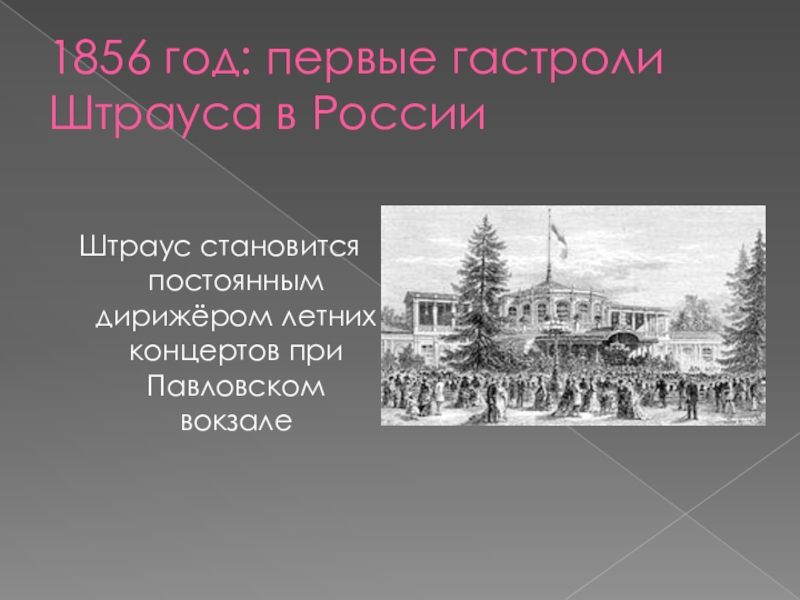 1856 год: первые гастроли Штрауса в России

Штраус становится постоянным дирижёром летних концертов при Павловском вокзале